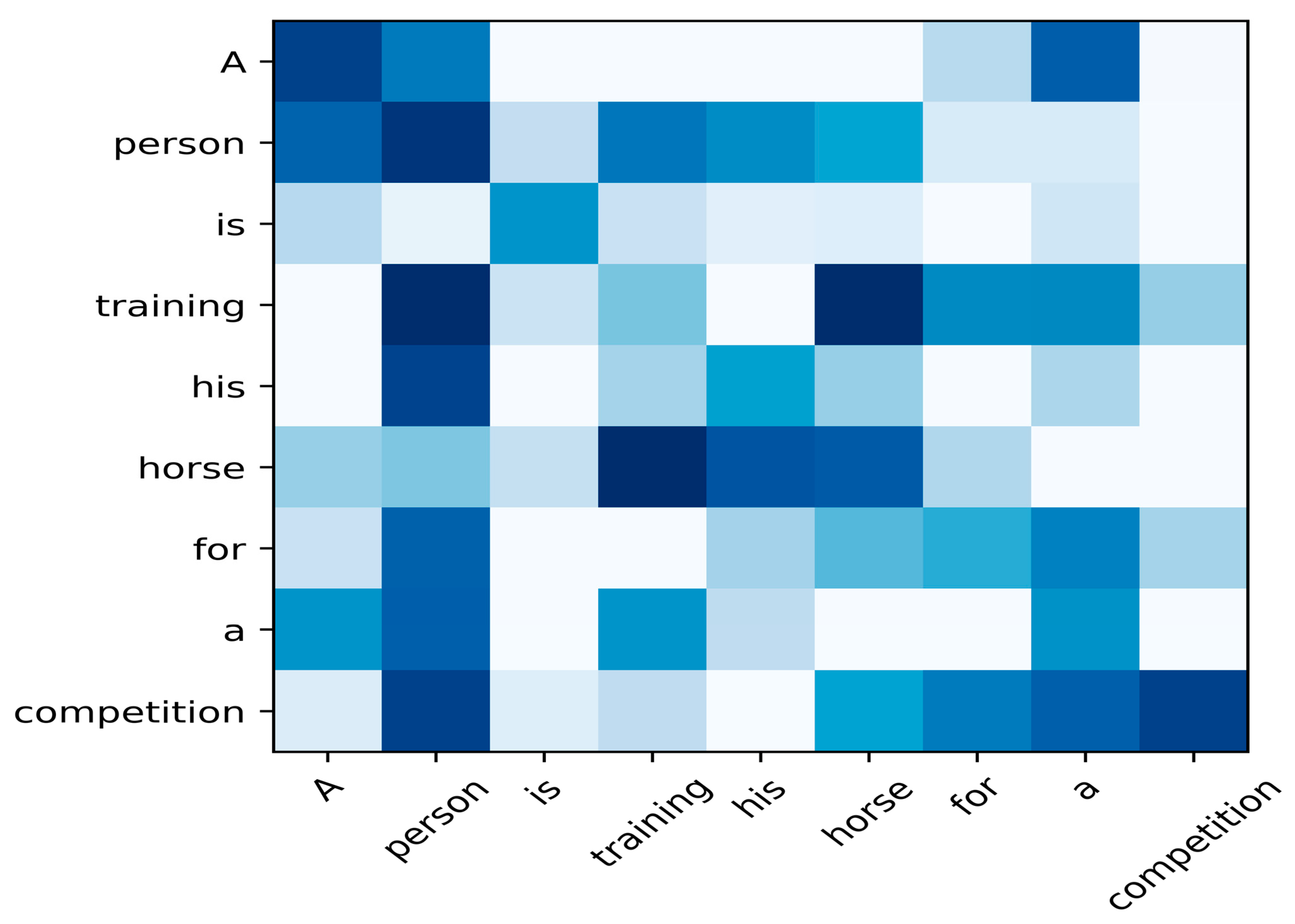 A
person
is
training
his
horse
for
a
competition

A
person
is
training
his
horse
for
a
competition